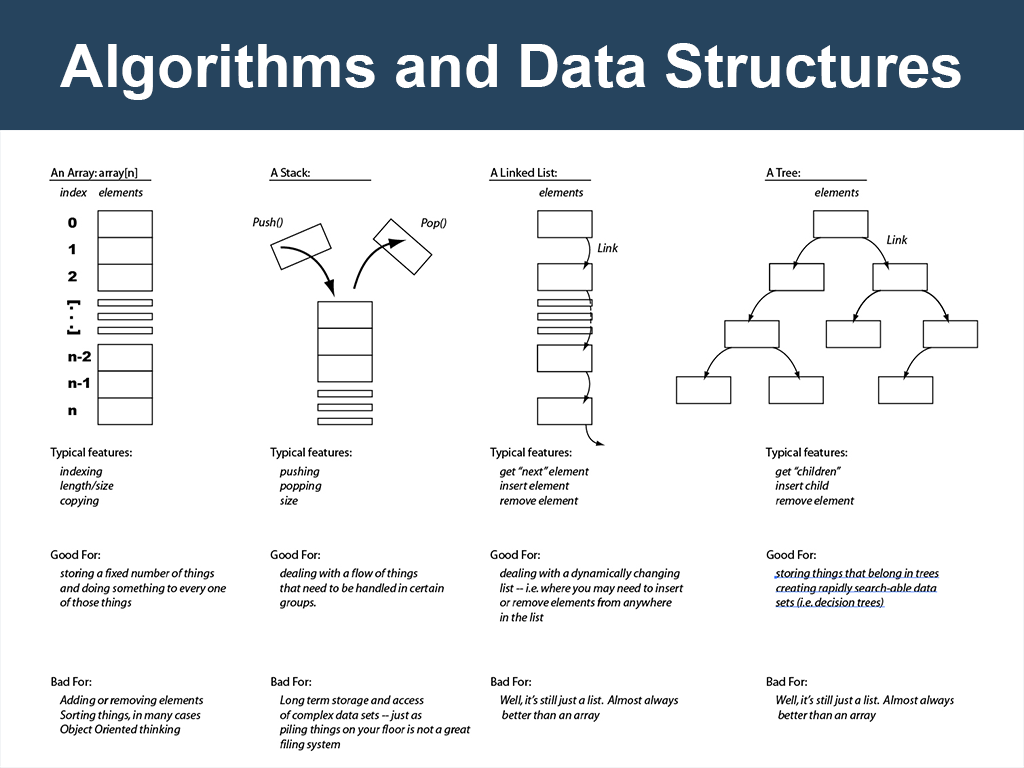 Algorithms and Data Structures

An Array: array[n]
index elements
0
1
2
[...]
n-2
n-1
n

Typical features:
indexing
length/size
copying

Good For:
storing a fixed number of things and doing something to every one of those things

Bad For:
Adding or removing elements
Sorting things, in many cases
Object Oriented thinking

A Stack:
Push()
Pop()

Typical features:
pushing
popping
size

Good For:
dealing with a flow of things that need to be handled in certain groups.

Bad For:
Long term storage and access of complex data sets -- just as piling things on your floor is not a great filing system

A Linked List:
elements
Link

Typical features:
get "next" element
insert element
remove element

Good For:
dealing with a dynamically changing list -- i.e. where you may need to insert or remove elements from anywhere in the list

Bad For:
Well, it's still just a list. Almost always better than an array

A Tree:
elements
Link

Typical features:
get "children"
insert child
remove element

Good For:
storing things that belong in trees
creating rapidly search-able data sets (i.e. decision trees)

Bad For:
Well, it's still just a list. Almost always better than an array